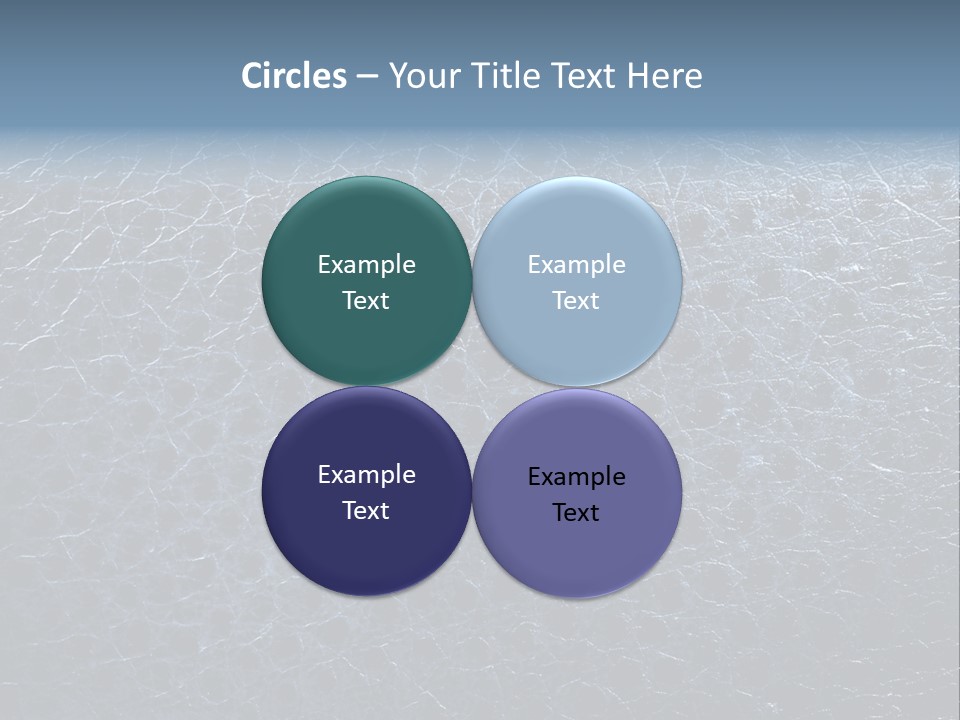 Circles – Your Title Text Here

Example Text

Example Text

Example Text

Example Text